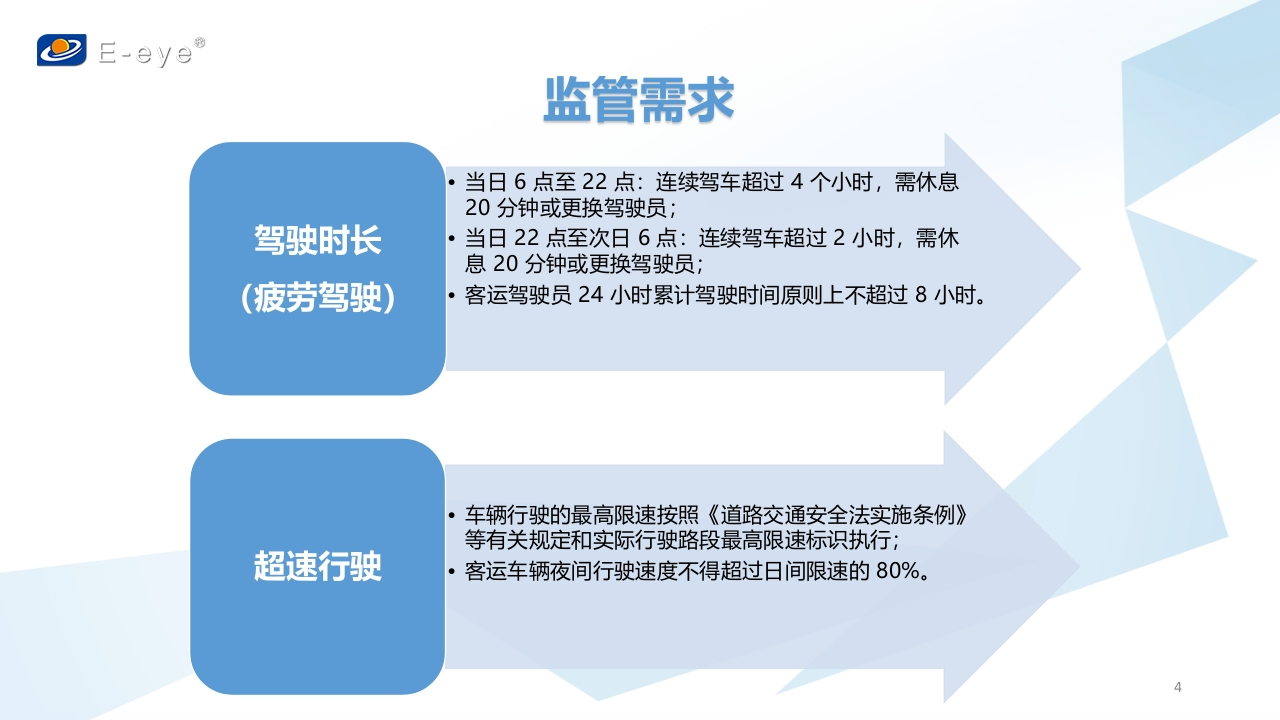 E-eye®

监管需求

驾驶时长
（疲劳驾驶）

• 当日 6 点至 22 点：连续驾车超过 4 个小时，需休息 20 分钟或更换驾驶员；
• 当日 22 点至次日 6 点：连续驾车超过 2 小时，需休息 20 分钟或更换驾驶员；
• 客运驾驶员 24 小时累计驾驶时间原则上不超过 8 小时。

超速行驶

• 车辆行驶的最高限速按照《道路交通安全法实施条例》等有关规定和实际行驶路段最高限速标识执行；
• 客运车辆夜间行驶速度不得超过日间限速的 80%。

4